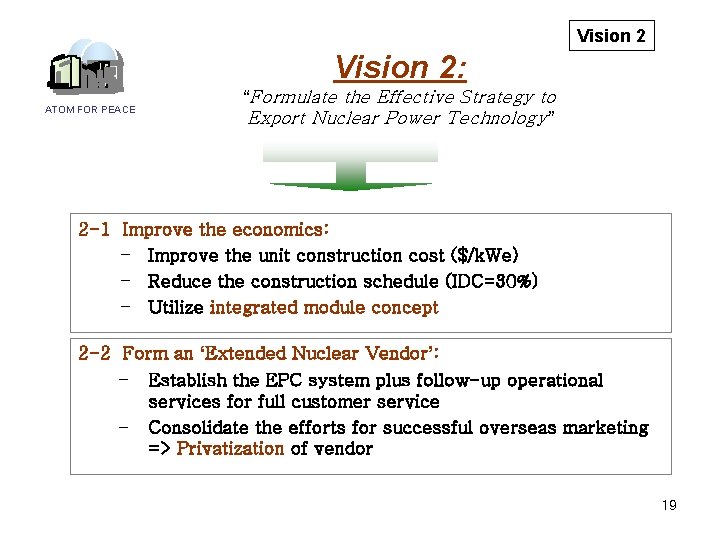 Vision 2

ATOM FOR PEACE

Vision 2:

"Formulate the Effective Strategy to Export Nuclear Power Technology"

2-1 Improve the economics:
- Improve the unit construction cost ($/kWe)
- Reduce the construction schedule (IDC=30%)
- Utilize integrated module concept

2-2 Form an 'Extended Nuclear Vendor':
- Establish the EPC system plus follow-up operational services for full customer service
- Consolidate the efforts for successful overseas marketing => Privatization of vendor

19